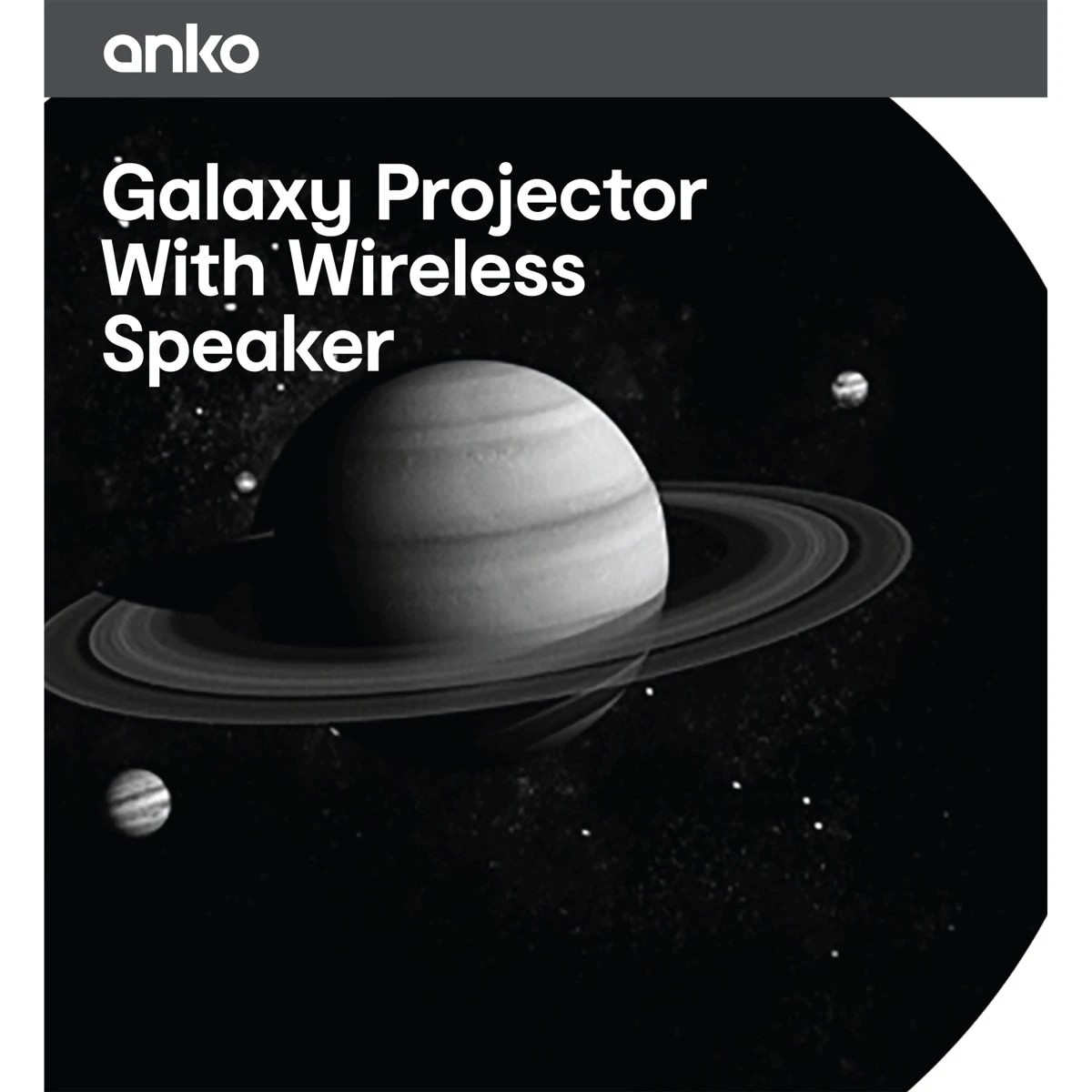 anko

Galaxy Projector With Wireless Speaker